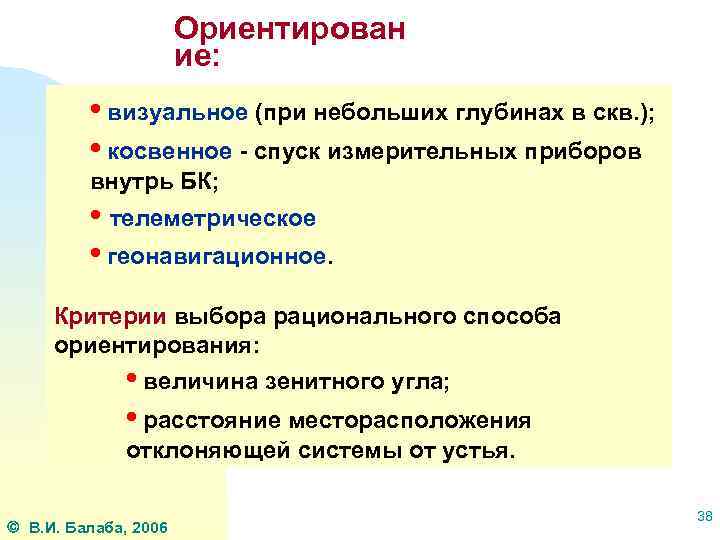 Ориентирован ие:

• визуальное (при небольших глубинах в скв.);

• косвенное - спуск измерительных приборов внутрь БК;

• телеметрическое

• геонавигационное.

Критерии выбора рационального способа ориентирования:

• величина зенитного угла;

• расстояние месторасположения отклоняющей системы от устья.

© В.И. Балаба, 2006

38